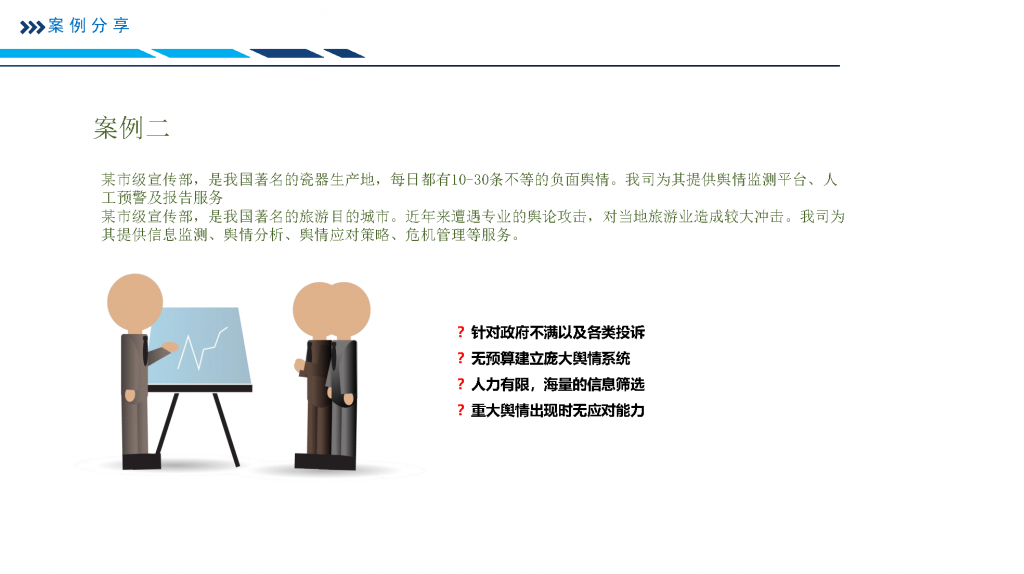 案例分享

案例二

某市级宣传部，是我国著名的瓷器生产地，每日都有10-30条不等的负面舆情。我司为其提供舆情监测平台、人工预警及报告服务
某市级宣传部，是我国著名的旅游目的城市。近年来遭遇专业的舆论攻击，对当地旅游业造成较大冲击。我司为其提供信息监测、舆情分析、舆情应对策略、危机管理等服务。

? 针对政府不满以及各类投诉
? 无预算建立庞大舆情系统
? 人力有限，海量的信息筛选
? 重大舆情出现时无应对能力